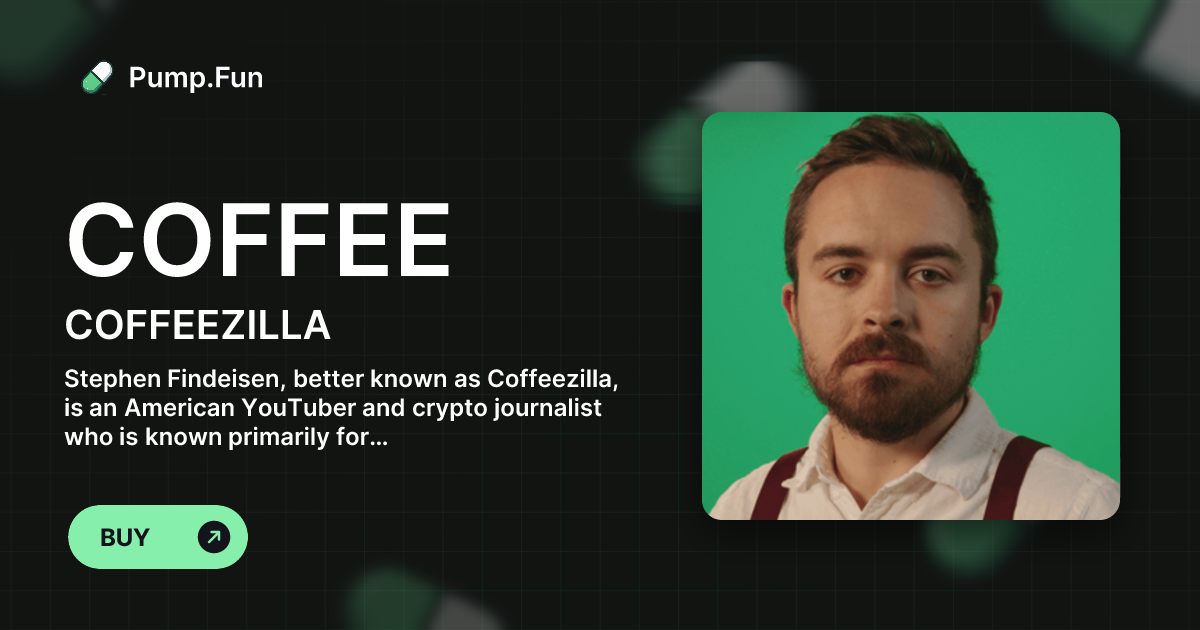 Pump.Fun

COFFEE

COFFEEZILLA

Stephen Findeisen, better known as Coffeezilla, is an American YouTuber and crypto journalist who is known primarily for...

BUY